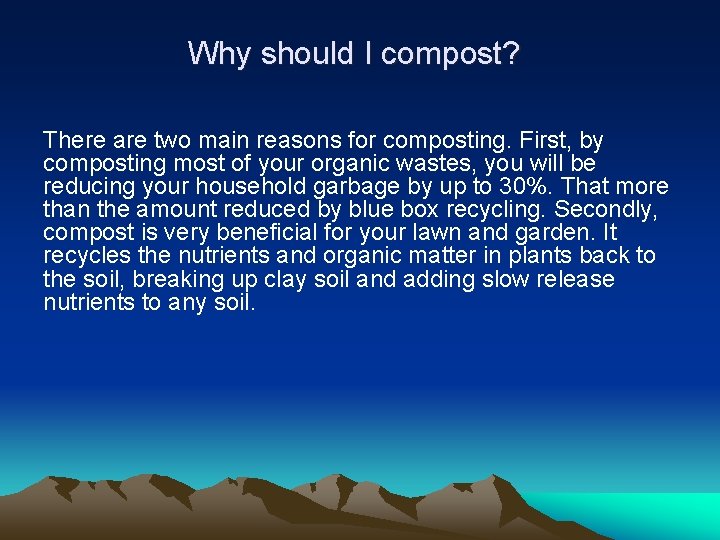 Why should I compost?

There are two main reasons for composting. First, by composting most of your organic wastes, you will be reducing your household garbage by up to 30%. That more than the amount reduced by blue box recycling. Secondly, compost is very beneficial for your lawn and garden. It recycles the nutrients and organic matter in plants back to the soil, breaking up clay soil and adding slow release nutrients to any soil.